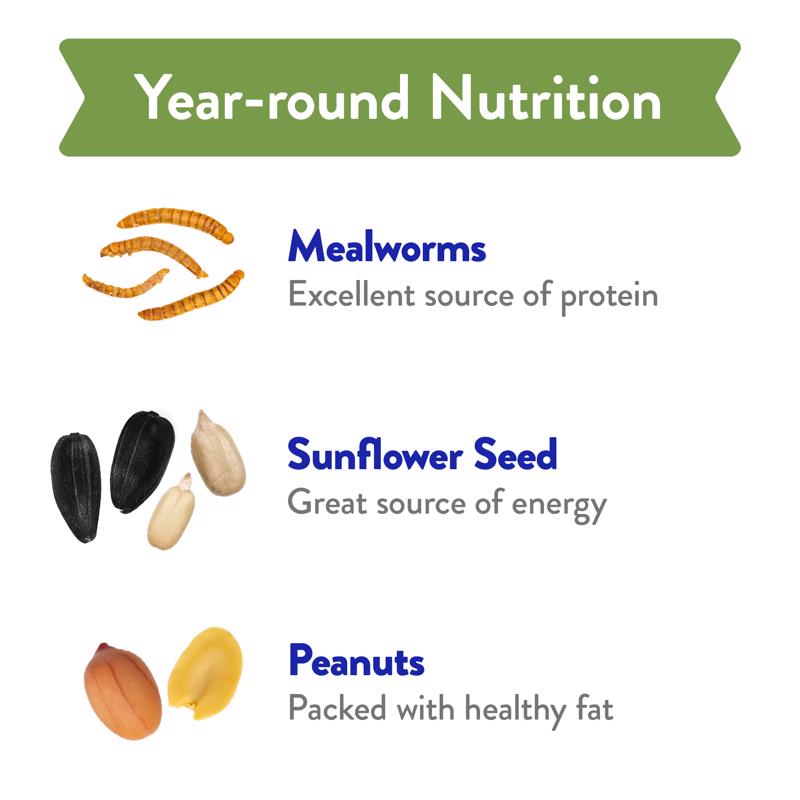 Year-round Nutrition

Mealworms
Excellent source of protein

Sunflower Seed
Great source of energy

Peanuts
Packed with healthy fat